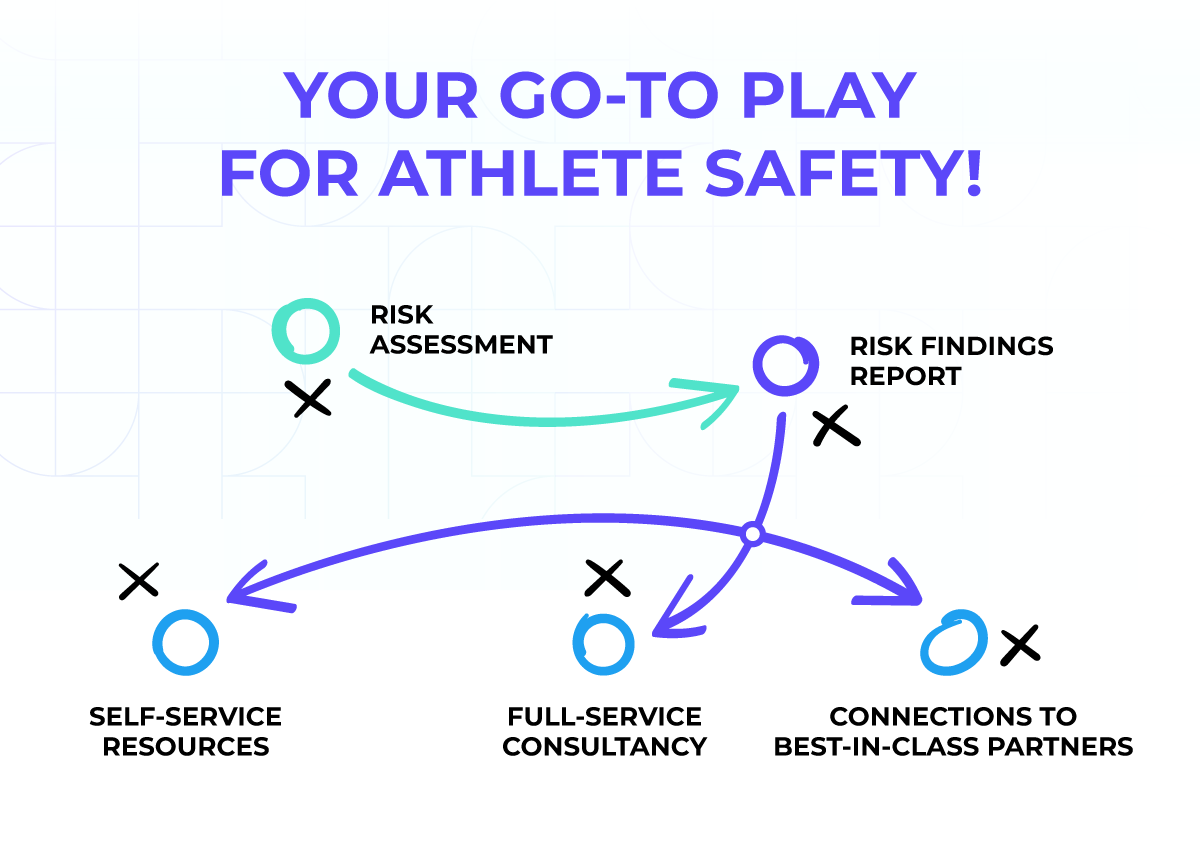 YOUR GO-TO PLAY FOR ATHLETE SAFETY!

RISK ASSESSMENT

RISK FINDINGS REPORT

SELF-SERVICE RESOURCES

FULL-SERVICE CONSULTANCY

CONNECTIONS TO BEST-IN-CLASS PARTNERS